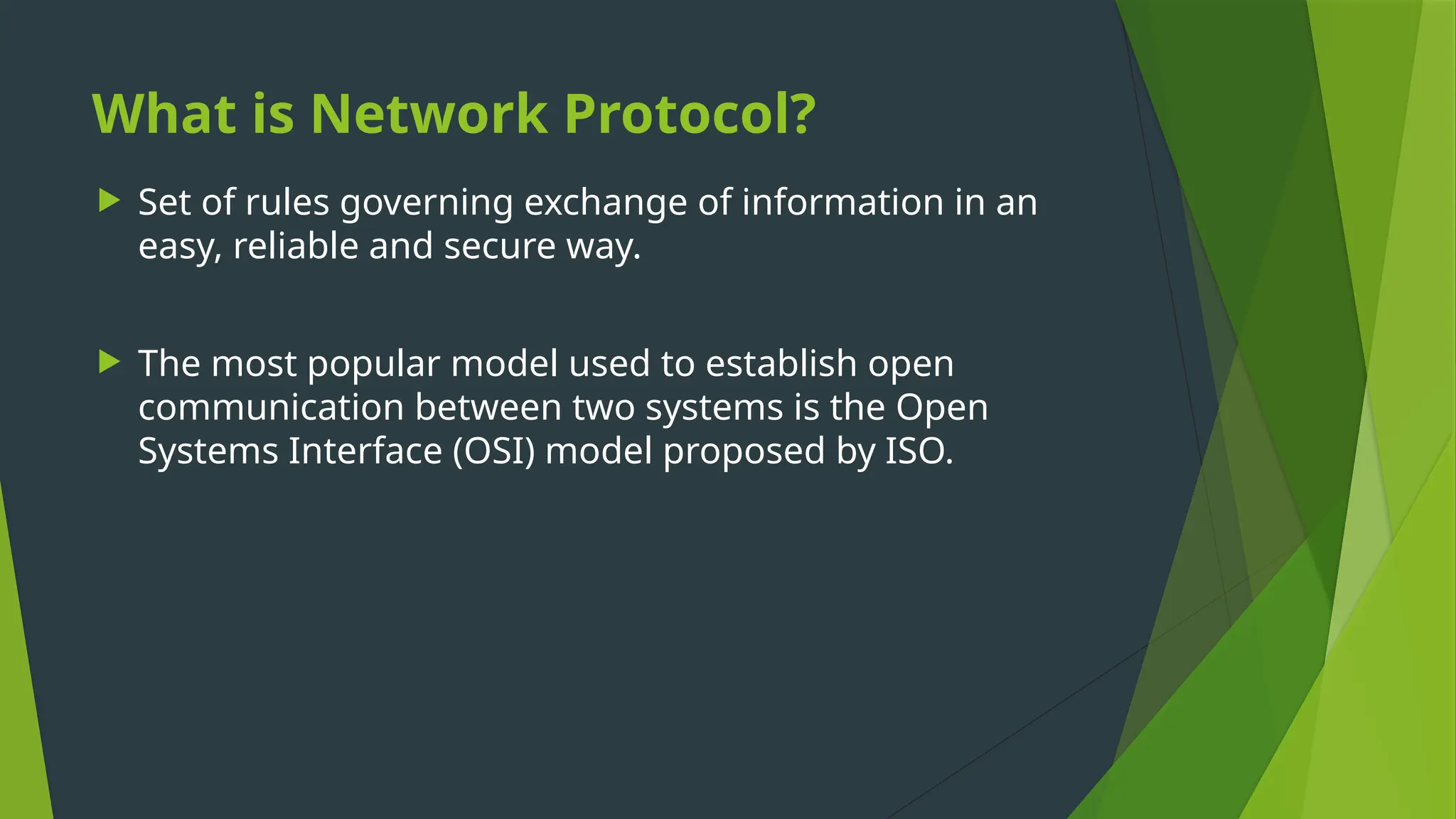 What is Network Protocol?

Set of rules governing exchange of information in an easy, reliable and secure way.

The most popular model used to establish open communication between two systems is the Open Systems Interface (OSI) model proposed by ISO.